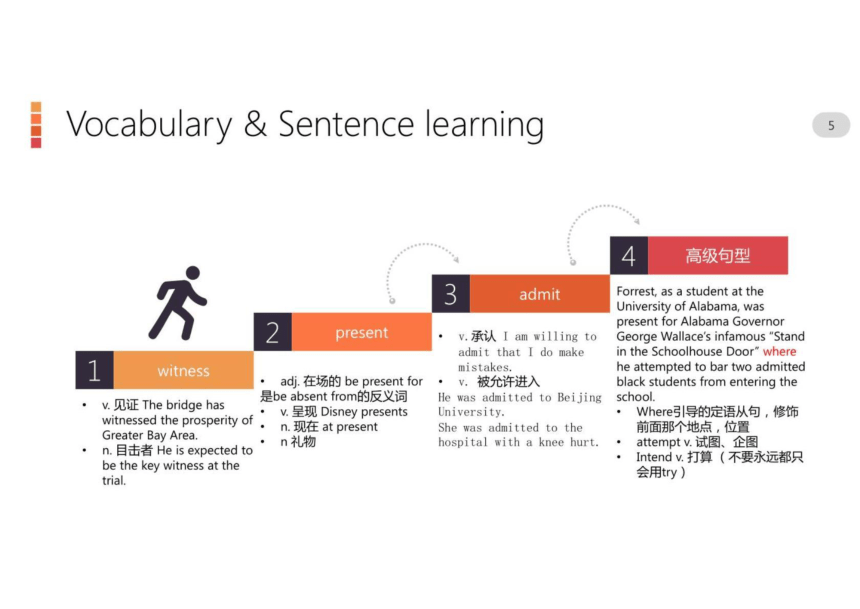 Vocabulary & Sentence learning

5

1 witness

• v. 见证 The bridge has witnessed the prosperity of Greater Bay Area.
• n. 目击者 He is expected to be the key witness at the trial.

2 present

• adj. 在场的 be present for 是be absent from的反义词
• v. 呈现 Disney presents
• n. 现在 at present
• n 礼物

3 admit

• v. 承认 I am willing to admit that I do make mistakes.
• v. 被允许进入
He was admitted to Beijing University.
She was admitted to the hospital with a knee hurt.

4 高级句型

Forrest, as a student at the University of Alabama, was present for Alabama Governor George Wallace's infamous "Stand in the Schoolhouse Door" where he attempted to bar two admitted black students from entering the school.
• Where引导的定语从句，修饰前面那个地点，位置
• attempt v. 试图、企图
• Intend v. 打算（不要永远都只会用try）